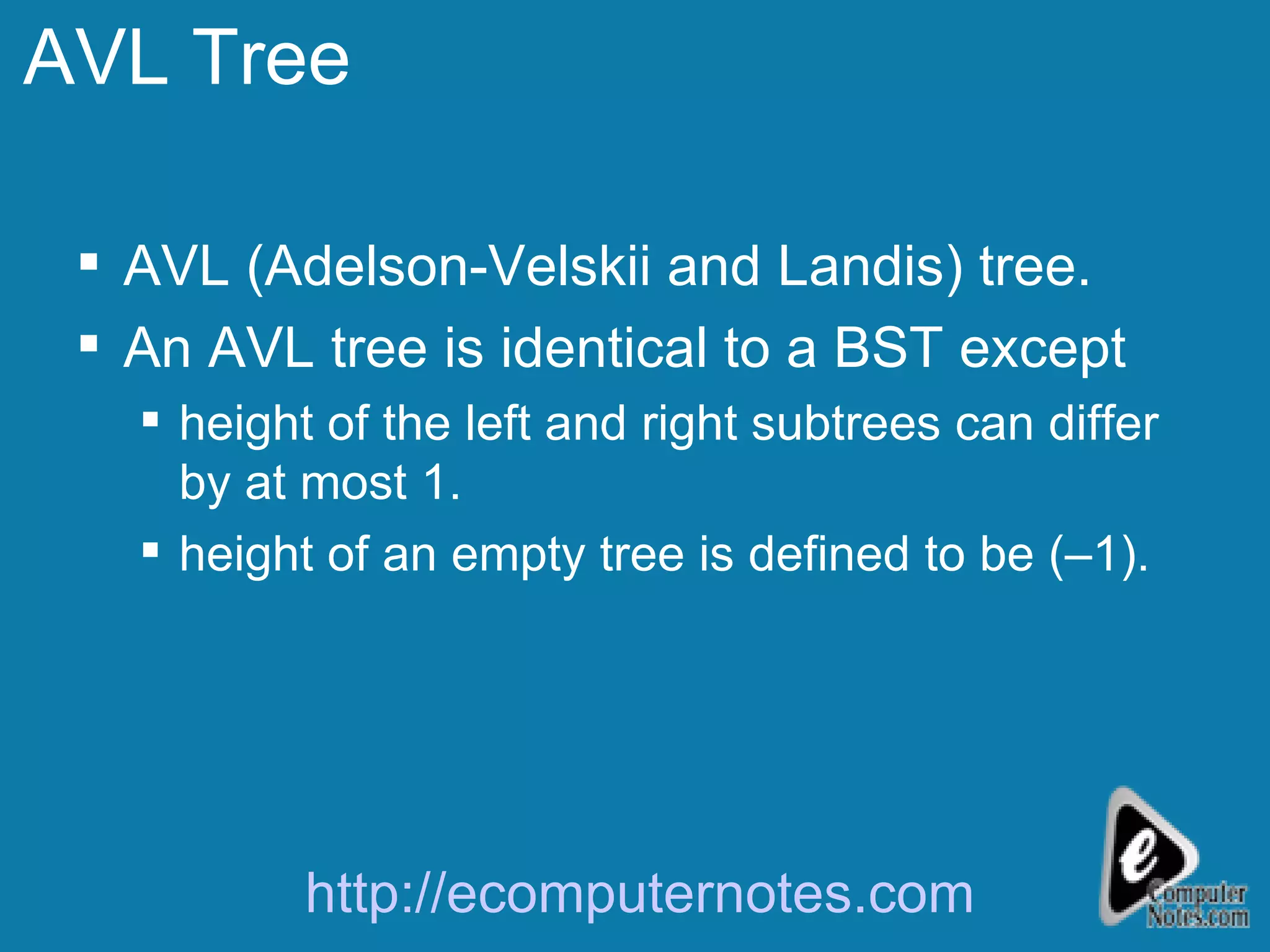 AVL Tree

▪ AVL (Adelson-Velskii and Landis) tree.
▪ An AVL tree is identical to a BST except
  ▪ height of the left and right subtrees can differ by at most 1.
  ▪ height of an empty tree is defined to be (–1).

http://ecomputernotes.com

e Computer Notes.com